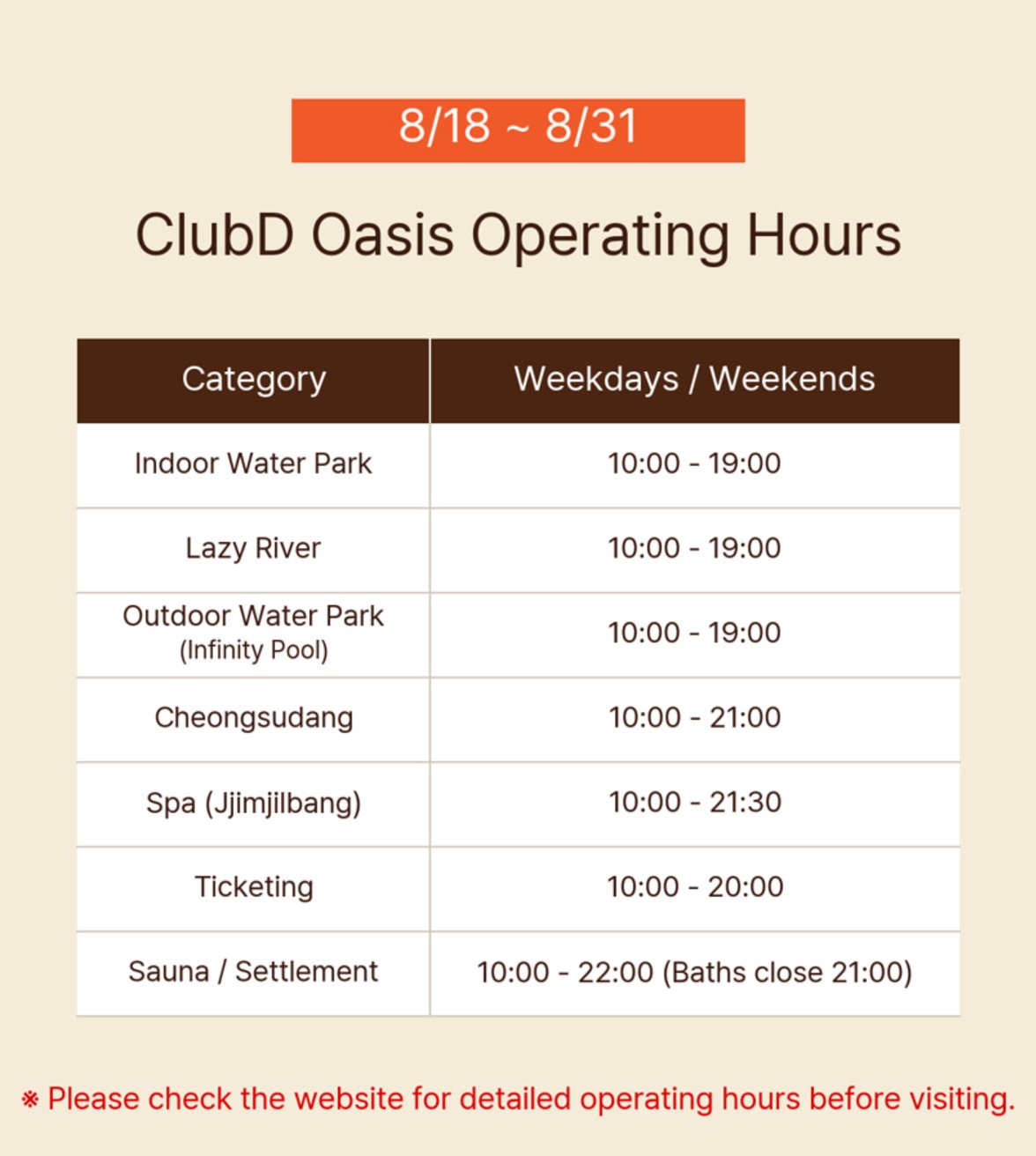 8/18 ~ 8/31

ClubD Oasis Operating Hours

| Category | Weekdays / Weekends |
|---|---|
| Indoor Water Park | 10:00 - 19:00 |
| Lazy River | 10:00 - 19:00 |
| Outdoor Water Park (Infinity Pool) | 10:00 - 19:00 |
| Cheongsudang | 10:00 - 21:00 |
| Spa (Jjimjilbang) | 10:00 - 21:30 |
| Ticketing | 10:00 - 20:00 |
| Sauna / Settlement | 10:00 - 22:00 (Baths close 21:00) |

※ Please check the website for detailed operating hours before visiting.